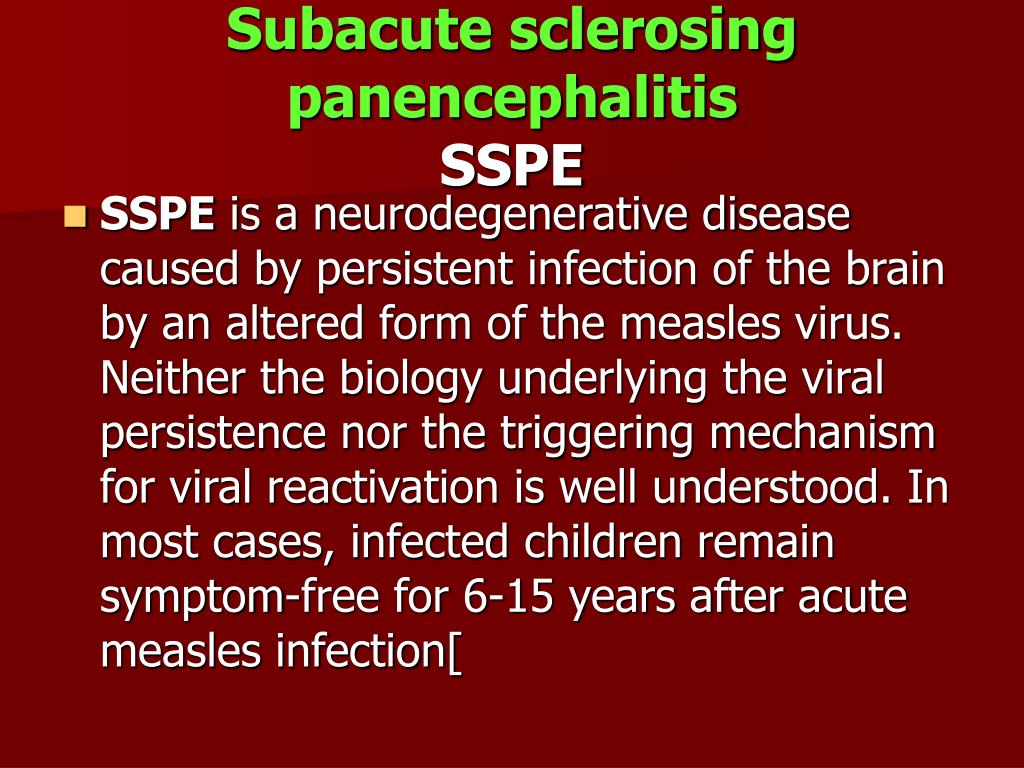 Subacute sclerosing panencephalitis
SSPE

SSPE is a neurodegenerative disease caused by persistent infection of the brain by an altered form of the measles virus. Neither the biology underlying the viral persistence nor the triggering mechanism for viral reactivation is well understood. In most cases, infected children remain symptom-free for 6-15 years after acute measles infection[